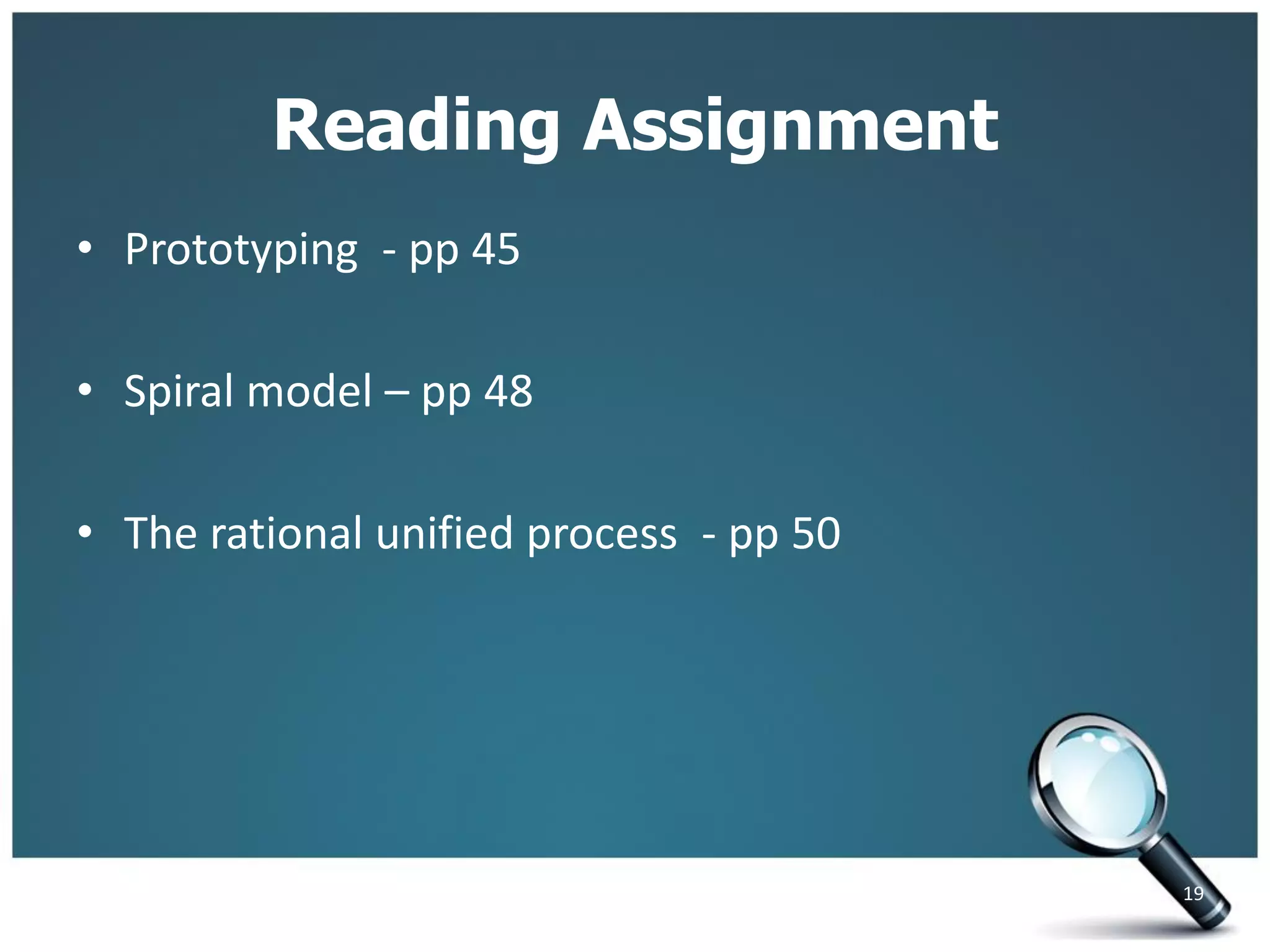 Reading Assignment

• Prototyping - pp 45

• Spiral model – pp 48

• The rational unified process - pp 50

19